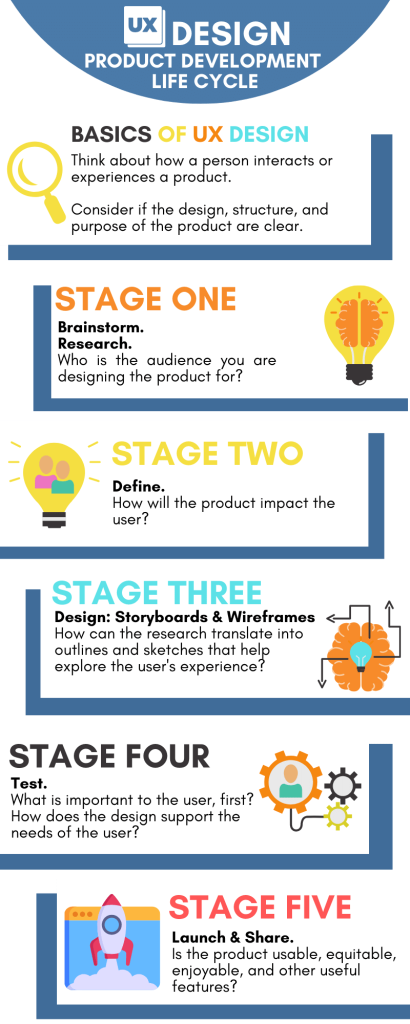 UX DESIGN
PRODUCT DEVELOPMENT LIFE CYCLE

BASICS OF UX DESIGN
Think about how a person interacts or experiences a product.

Consider if the design, structure, and purpose of the product are clear.

STAGE ONE
Brainstorm.
Research.
Who is the audience you are designing the product for?

STAGE TWO
Define.
How will the product impact the user?

STAGE THREE
Design: Storyboards & Wireframes
How can the research translate into outlines and sketches that help explore the user's experience?

STAGE FOUR
Test.
What is important to the user, first? How does the design support the needs of the user?

STAGE FIVE
Launch & Share.
Is the product usable, equitable, enjoyable, and other useful features?